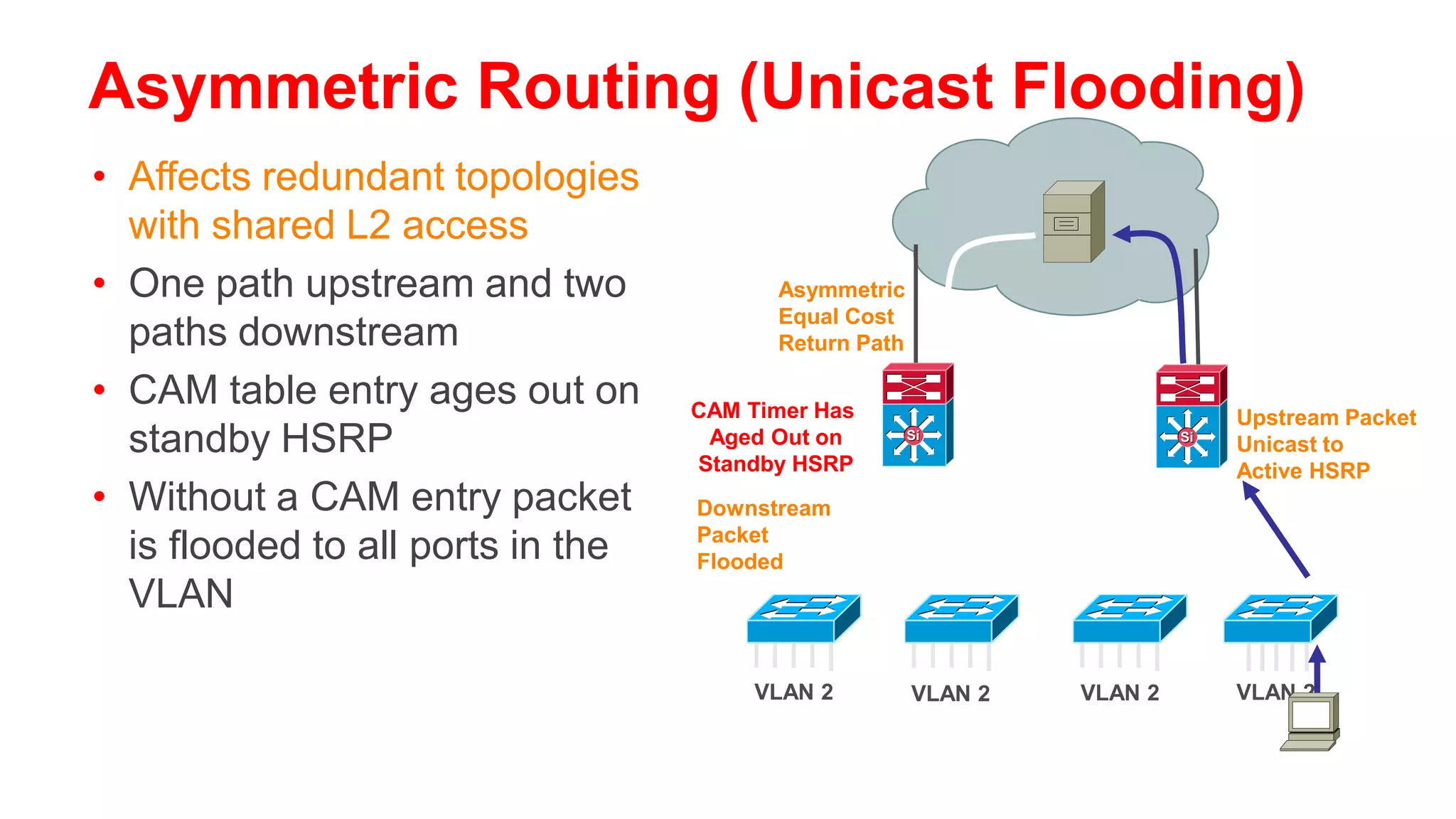 Asymmetric Routing (Unicast Flooding)

• Affects redundant topologies with shared L2 access
• One path upstream and two paths downstream
• CAM table entry ages out on standby HSRP
• Without a CAM entry packet is flooded to all ports in the VLAN

Asymmetric Equal Cost Return Path

CAM Timer Has Aged Out on Standby HSRP

Si

Si

Upstream Packet Unicast to Active HSRP

Downstream Packet Flooded

VLAN 2

VLAN 2

VLAN 2

VLAN 2